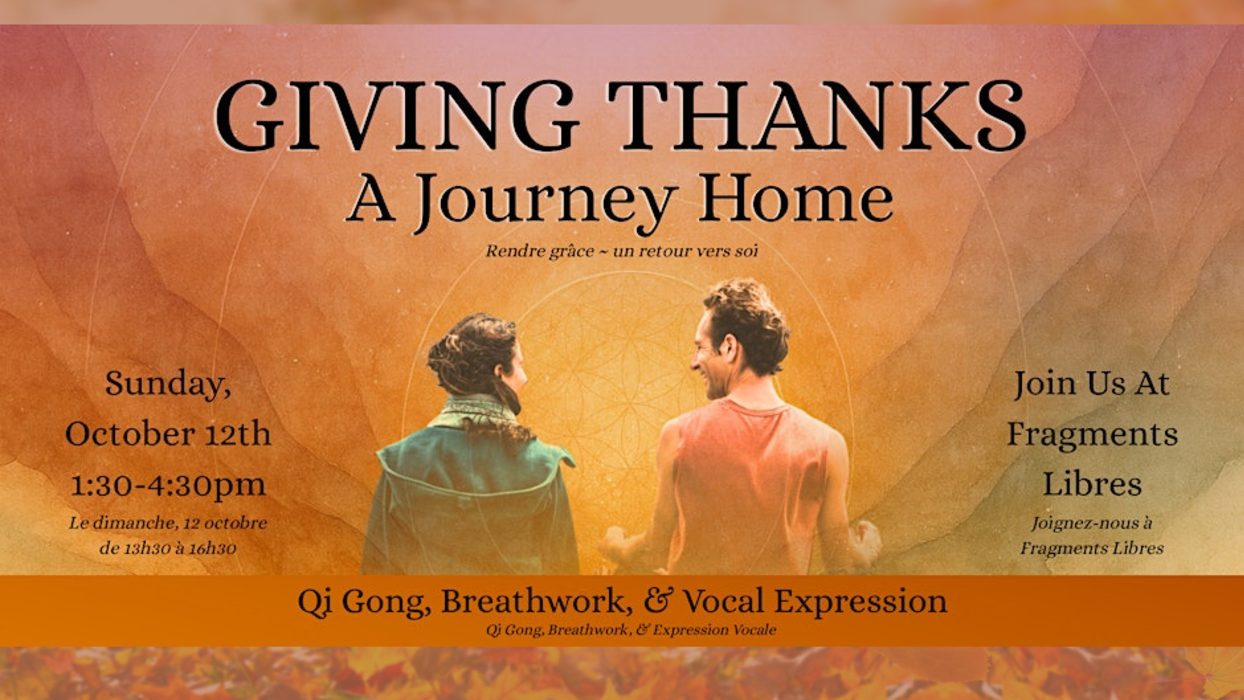 GIVING THANKS
A Journey Home

Rendre grâce ~ un retour vers soi

Sunday,
October 12th
1:30-4:30pm

Le dimanche, 12 octobre
de 13h30 à 16h30

Join Us At
Fragments
Libres

Joignez-nous à
Fragments Libres

Qi Gong, Breathwork, & Vocal Expression

Qi Gong, Breathwork, & Expression Vocale